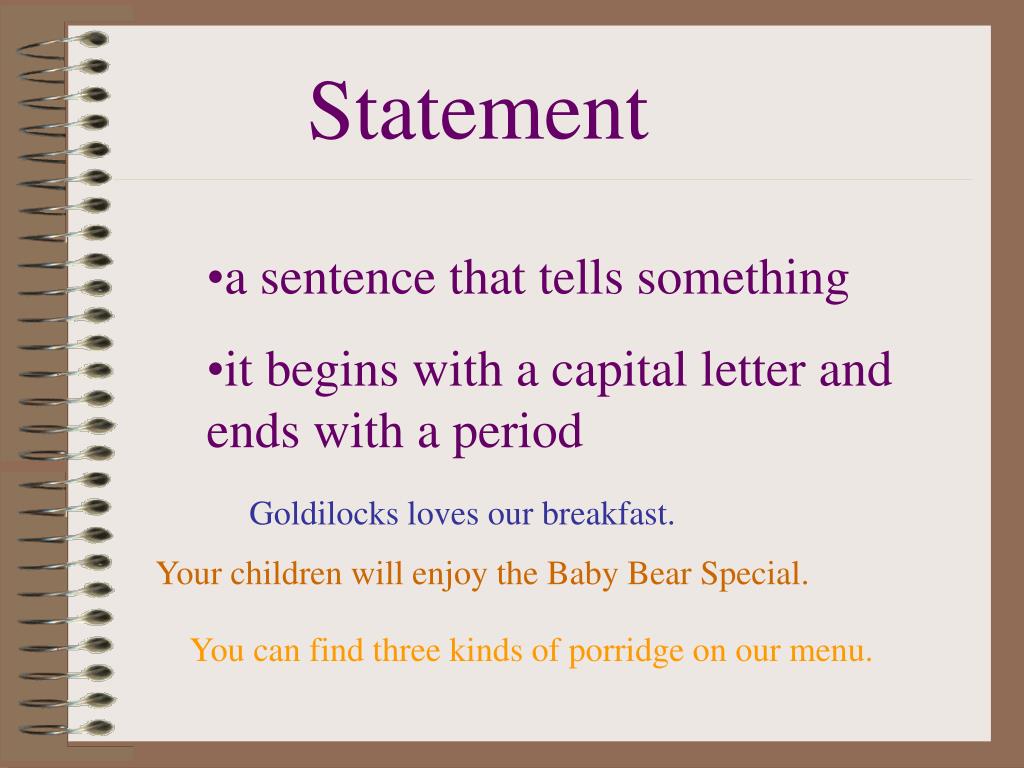 Statement

•a sentence that tells something

•it begins with a capital letter and ends with a period

Goldilocks loves our breakfast.

Your children will enjoy the Baby Bear Special.

You can find three kinds of porridge on our menu.